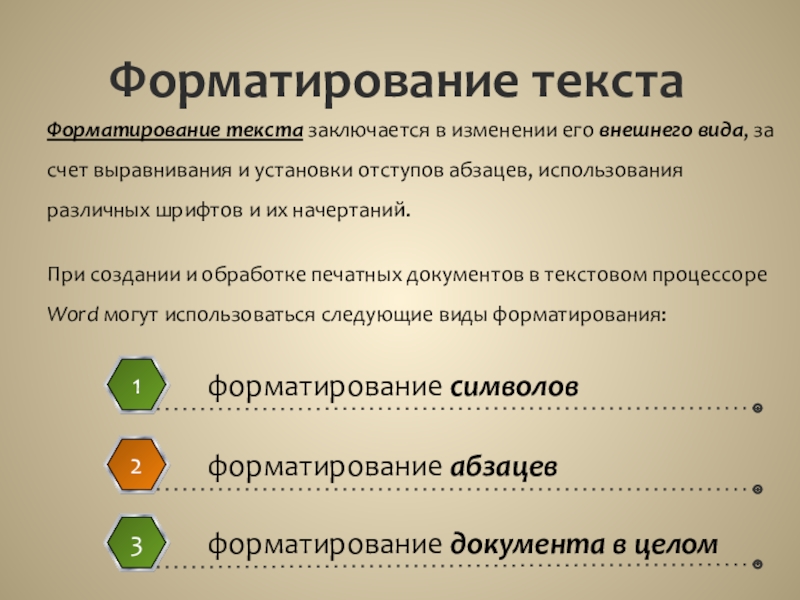 Форматирование текста

Форматирование текста заключается в изменении его внешнего вида, за счет выравнивания и установки отступов абзацев, использования различных шрифтов и их начертаний.

При создании и обработке печатных документов в текстовом процессоре Word могут использоваться следующие виды форматирования:

1 форматирование символов

2 форматирование абзацев

3 форматирование документа в целом